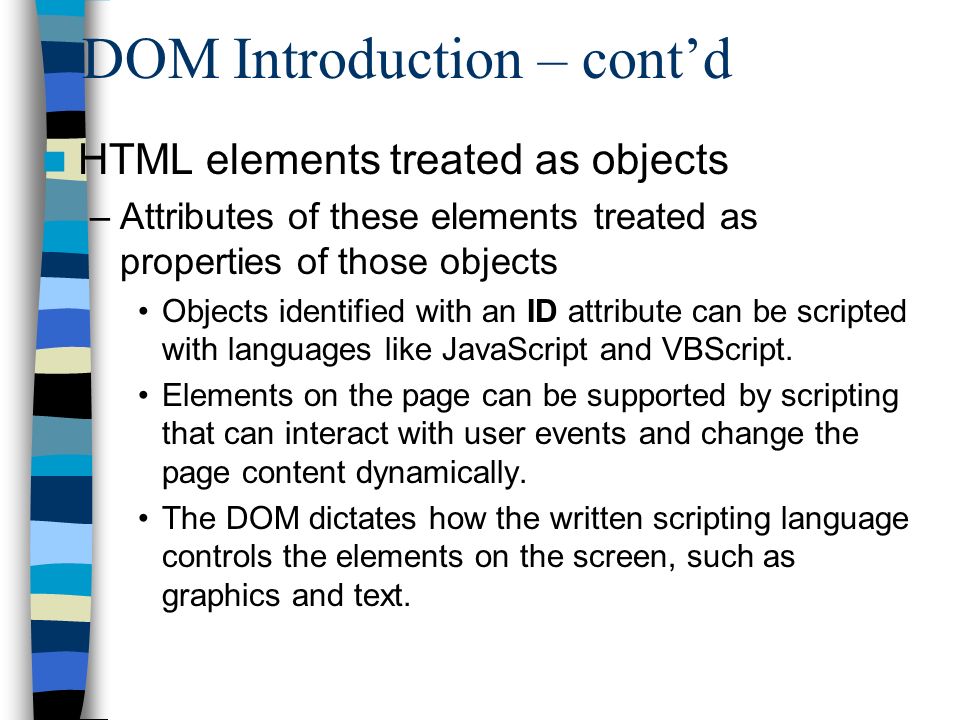 DOM Introduction – cont’d

HTML elements treated as objects

– Attributes of these elements treated as properties of those objects

• Objects identified with an ID attribute can be scripted with languages like JavaScript and VBScript.

• Elements on the page can be supported by scripting that can interact with user events and change the page content dynamically.

• The DOM dictates how the written scripting language controls the elements on the screen, such as graphics and text.